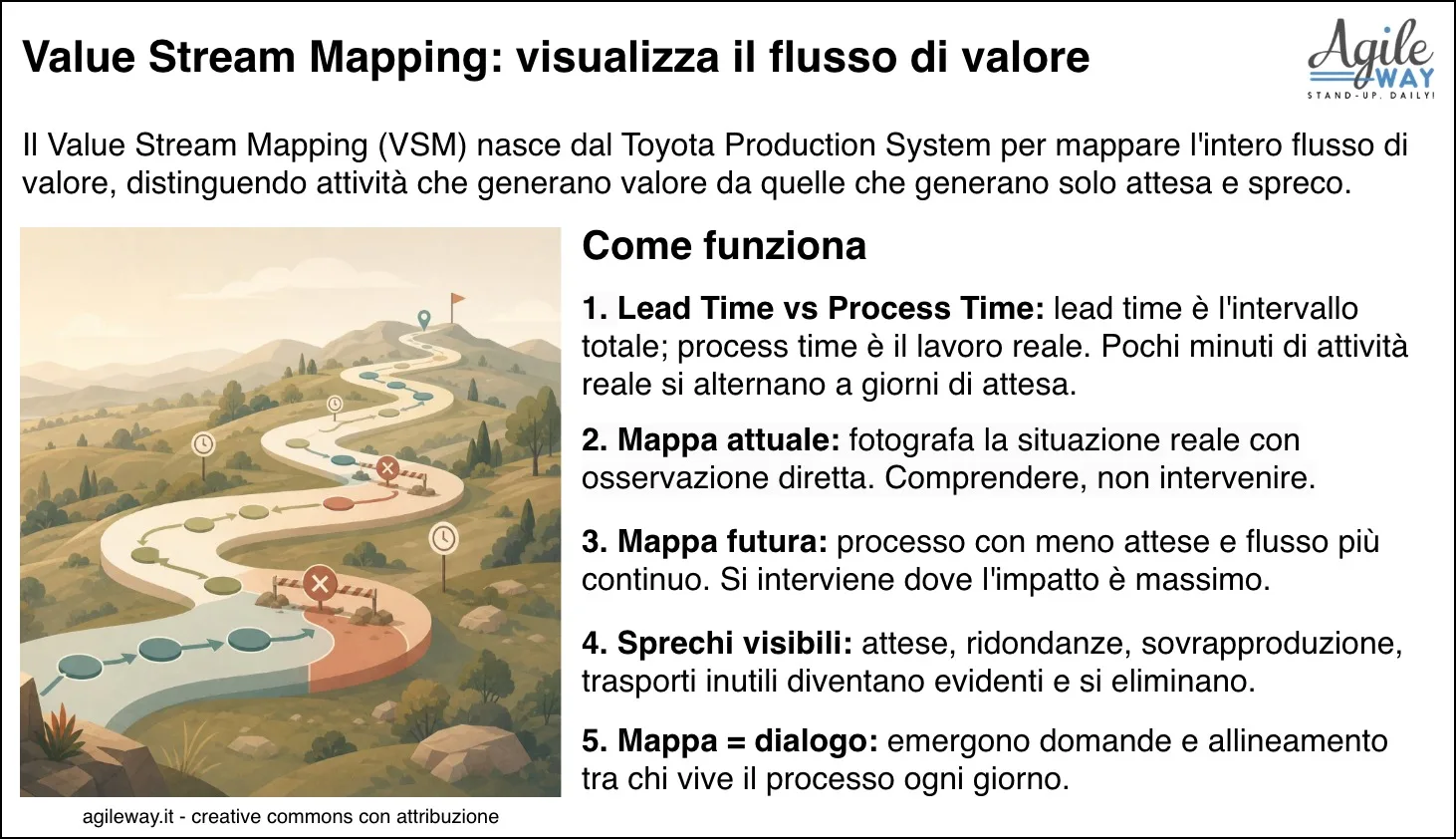 Value Stream Mapping: visualizza il flusso di valore

Agile WAY
STAND-UP, DAILY!

Il Value Stream Mapping (VSM) nasce dal Toyota Production System per mappare l'intero flusso di valore, distinguendo attività che generano valore da quelle che generano solo attesa e spreco.

Come funziona

1. Lead Time vs Process Time: lead time è l'intervallo totale; process time è il lavoro reale. Pochi minuti di attività reale si alternano a giorni di attesa.

2. Mappa attuale: fotografa la situazione reale con osservazione diretta. Comprendere, non intervenire.

3. Mappa futura: processo con meno attese e flusso più continuo. Si interviene dove l'impatto è massimo.

4. Sprechi visibili: attese, ridondanze, sovrapproduzione, trasporti inutili diventano evidenti e si eliminano.

5. Mappa = dialogo: emergono domande e allineamento tra chi vive il processo ogni giorno.

agileway.it - creative commons con attribuzione